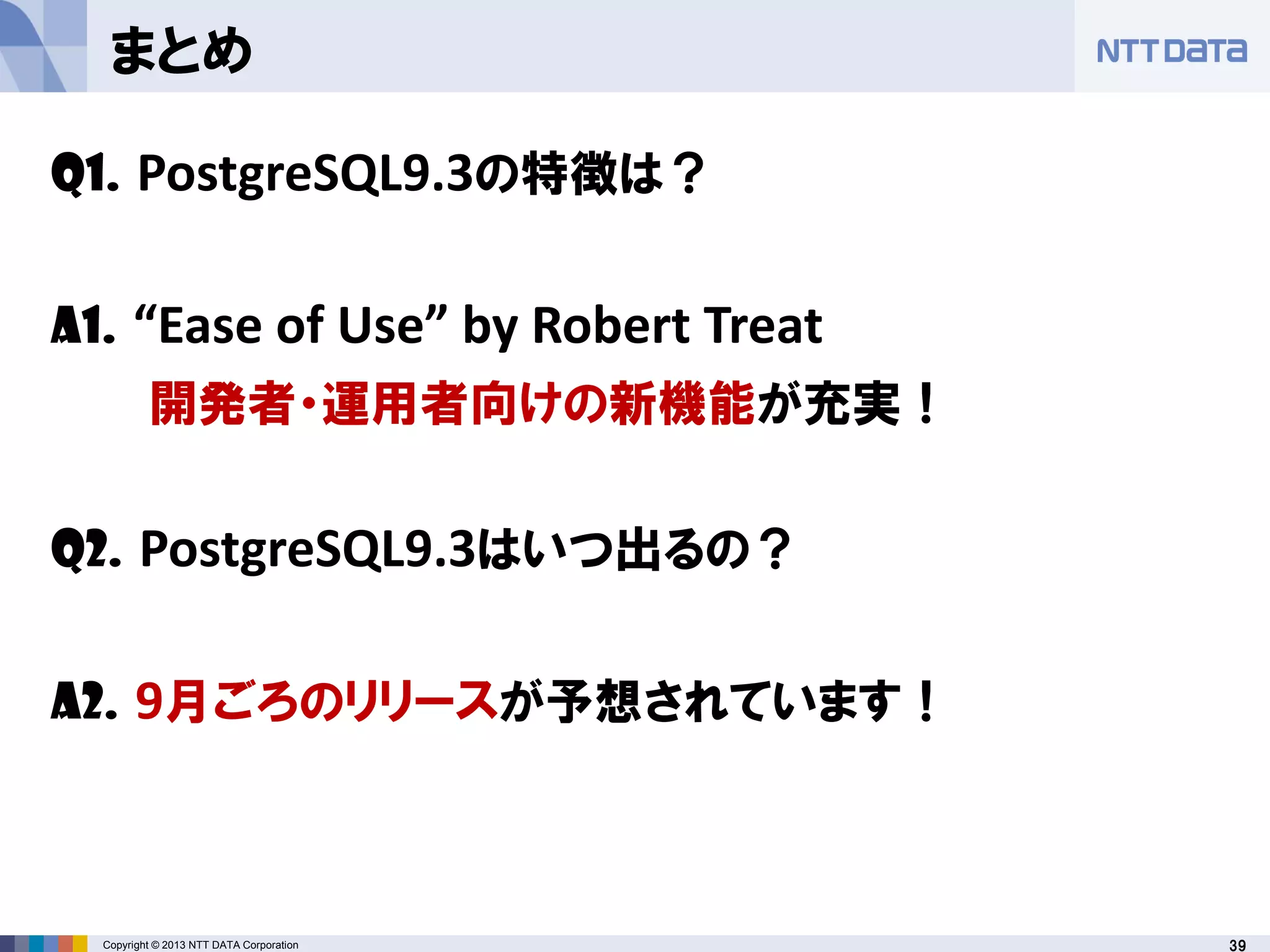 まとめ

NTT DaTa

Q1. PostgreSQL9.3の特徴は？

A1. “Ease of Use” by Robert Treat

開発者・運用者向けの新機能が充実！

Q2. PostgreSQL9.3はいつ出るの？

A2. 9月ごろのリリースが予想されています！

Copyright © 2013 NTT DATA Corporation

39